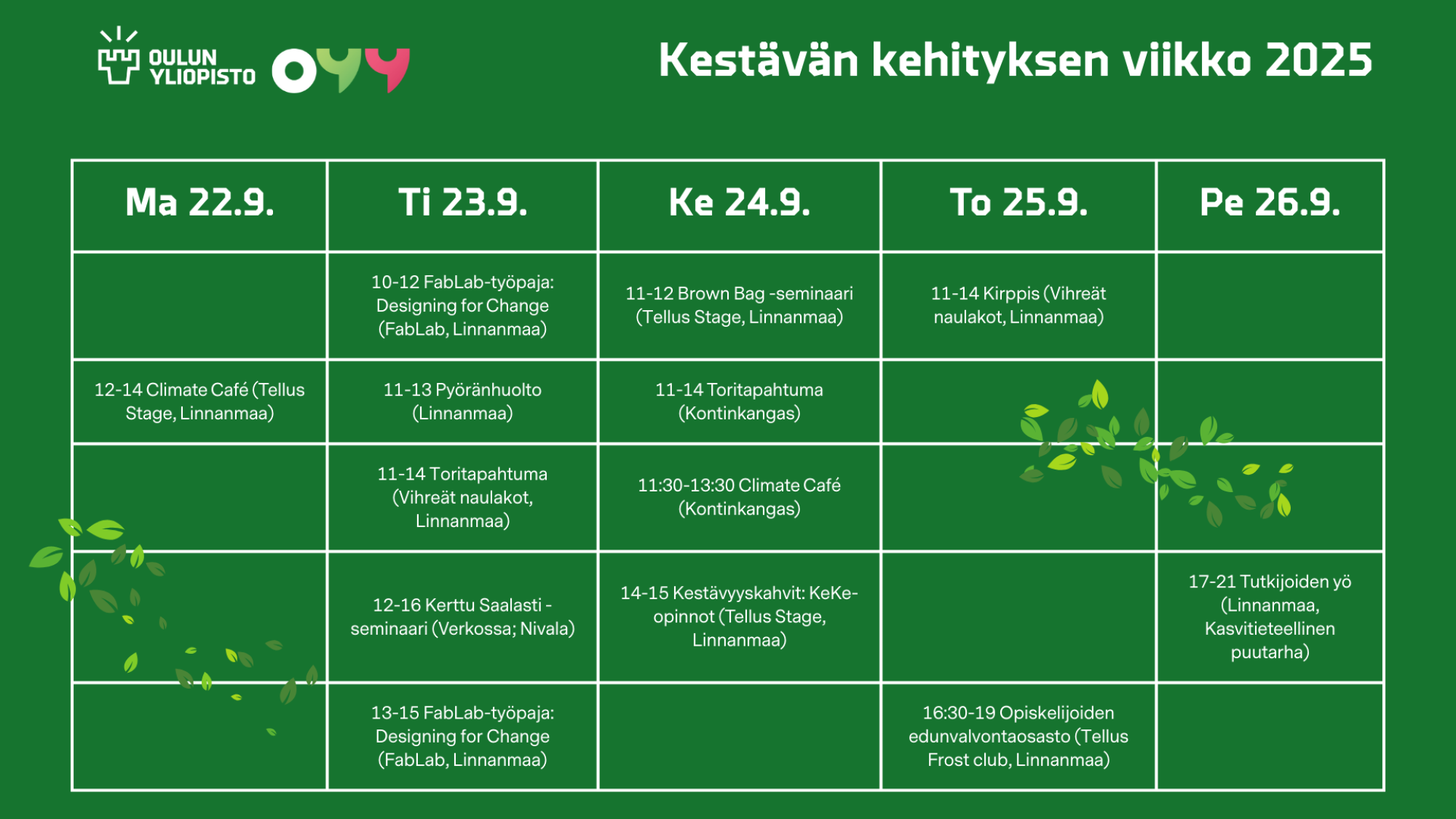 OULUN YLIOPISTO

OYY

Kestävän kehityksen viikko 2025

| Ma 22.9. | Ti 23.9. | Ke 24.9. | To 25.9. | Pe 26.9. |
|---|---|---|---|---|
| | 10-12 FabLab-työpaja: Designing for Change (FabLab, Linnanmaa) | 11-12 Brown Bag -seminaari (Tellus Stage, Linnanmaa) | 11-14 Kirppis (Vihreät naulakot, Linnanmaa) | |
| 12-14 Climate Café (Tellus Stage, Linnanmaa) | 11-13 Pyöränhuolto (Linnanmaa) | 11-14 Toritapahtuma (Kontinkangas) | | |
| | 11-14 Toritapahtuma (Vihreät naulakot, Linnanmaa) | 11:30-13:30 Climate Café (Kontinkangas) | | |
| | 12-16 Kerttu Saalasti -seminaari (Verkossa; Nivala) | 14-15 Kestävyyskahvit: KeKe-opinnot (Tellus Stage, Linnanmaa) | | 17-21 Tutkijoiden yö (Linnanmaa, Kasvitieteellinen puutarha) |
| | 13-15 FabLab-työpaja: Designing for Change (FabLab, Linnanmaa) | | 16:30-19 Opiskelijoiden edunvalvontaosasto (Tellus Frost club, Linnanmaa) | |